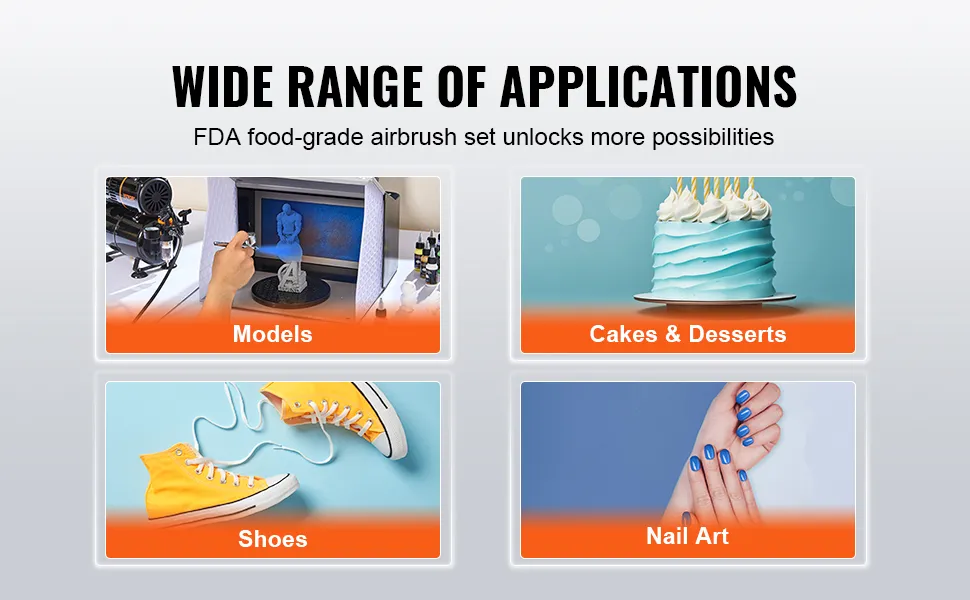 WIDE RANGE OF APPLICATIONS

FDA food-grade airbrush set unlocks more possibilities

Models

Cakes & Desserts

Shoes

Nail Art